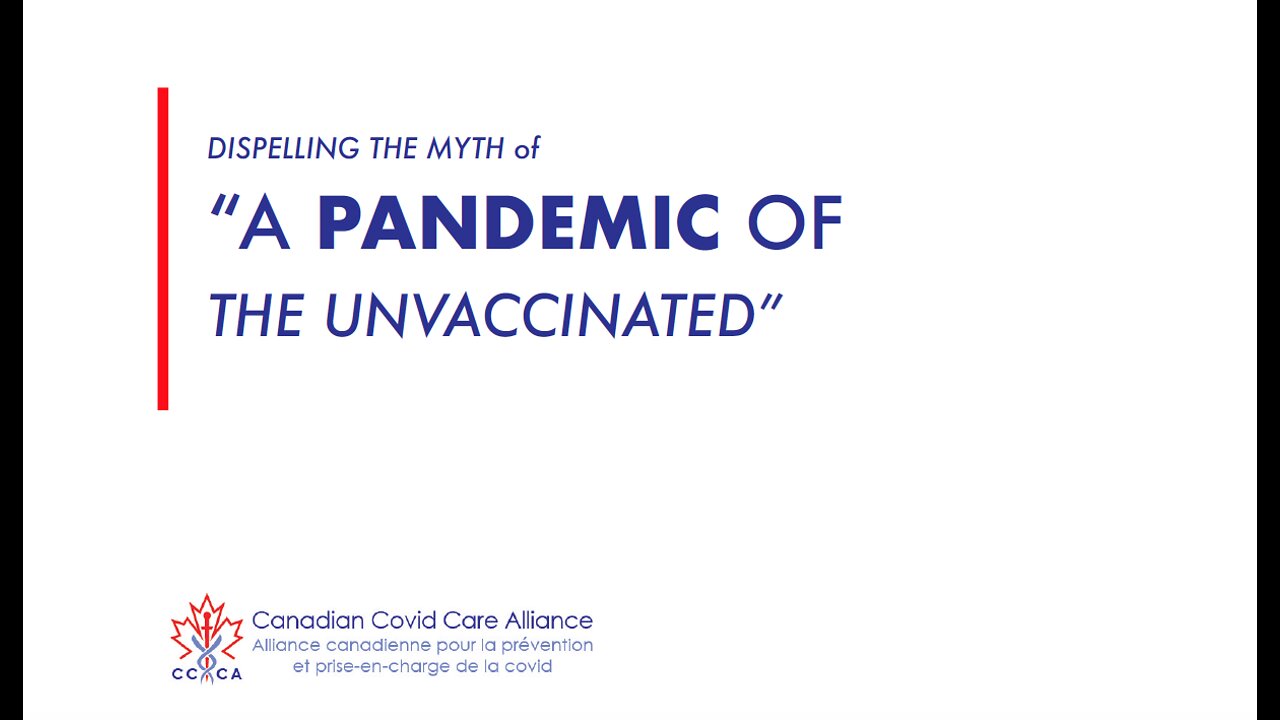 DISPELLING THE MYTH of

"A PANDEMIC OF THE UNVACCINATED"

CCCA

Canadian Covid Care Alliance
Alliance canadienne pour la prévention et prise-en-charge de la covid